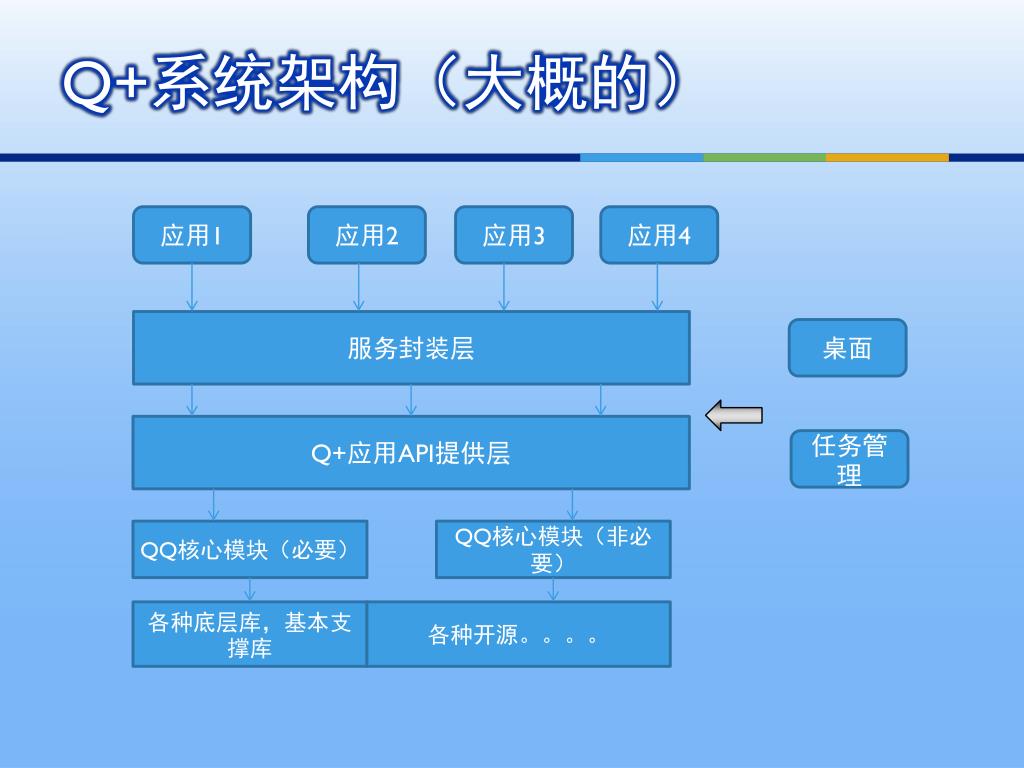 Q+系统架构（大概的）

应用1

应用2

应用3

应用4

服务封装层

桌面

Q+应用API提供层

任务管理

QQ核心模块（必要）

QQ核心模块（非必要）

各种底层库，基本支撑库

各种开源。。。。